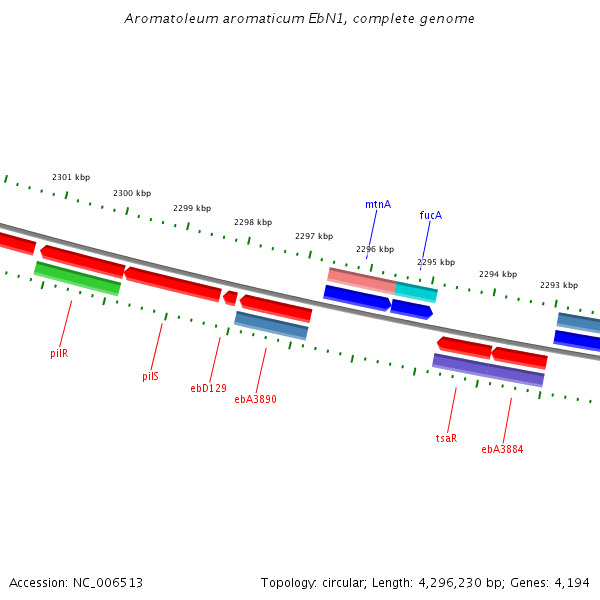 Aromatoleum aromaticum EbN1, complete genome

2301 kbp
2300 kbp
2299 kbp
2298 kbp
2297 kbp
2296 kbp
2295 kbp
2294 kbp
2293 kbp

mtnA
fucA

pilR
pilS
ebD129
ebA3890
tsaR
ebA3884

Accession: NC_006513

Topology: circular; Length: 4,296,230 bp; Genes: 4,194